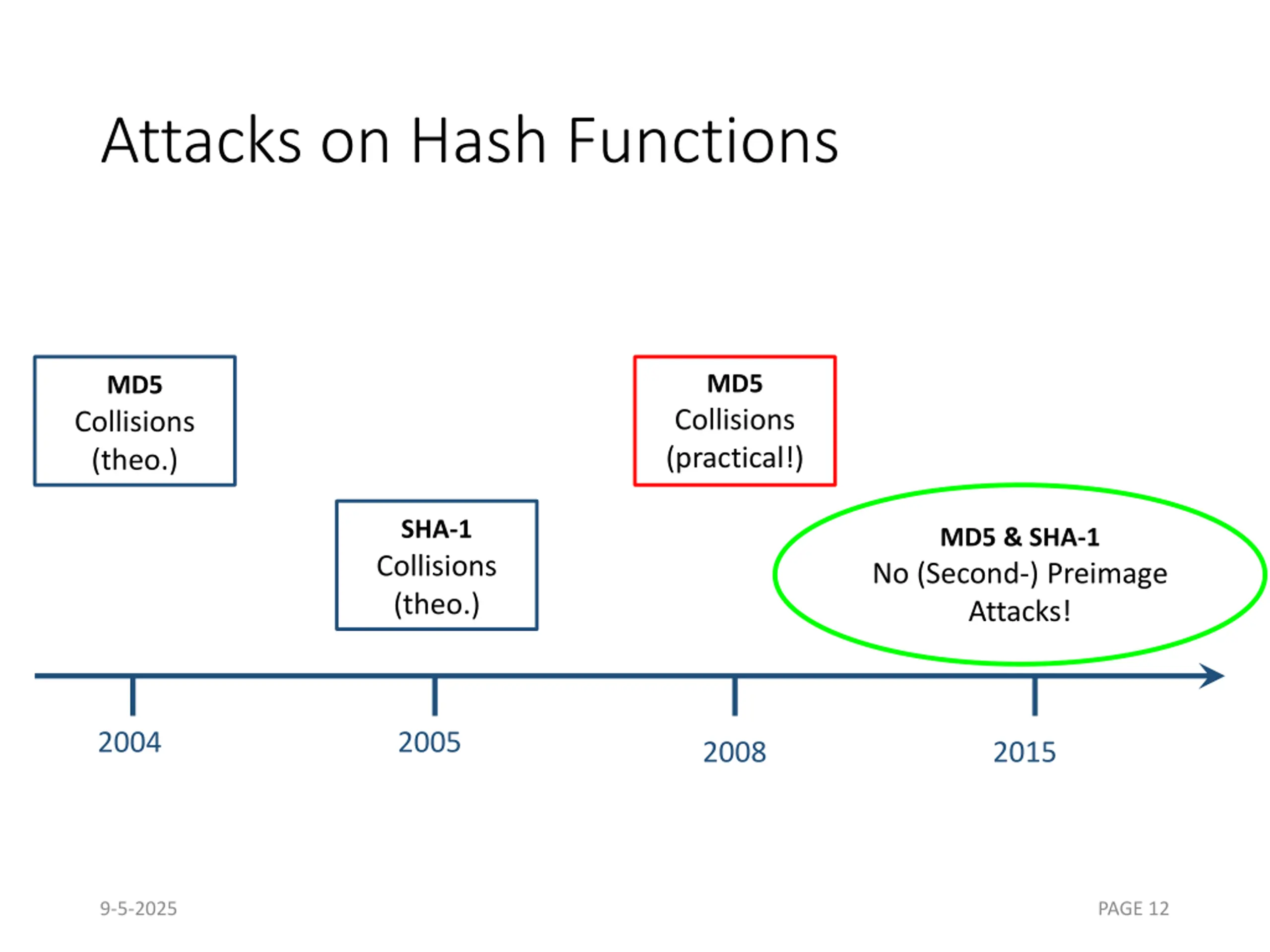 Attacks on Hash Functions

MD5
Collisions
(theo.)

SHA-1
Collisions
(theo.)

MD5
Collisions
(practical!)

MD5 & SHA-1
No (Second-) Preimage
Attacks!

2004

2005

2008

2015

9-5-2025

PAGE 12